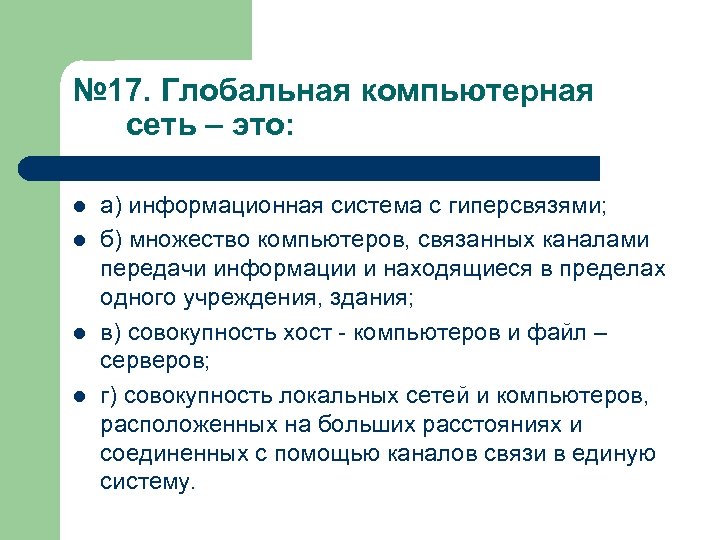 №17. Глобальная компьютерная сеть – это:

- а) информационная система с гиперсвязями;
- б) множество компьютеров, связанных каналами передачи информации и находящиеся в пределах одного учреждения, здания;
- в) совокупность хост - компьютеров и файл – серверов;
- г) совокупность локальных сетей и компьютеров, расположенных на больших расстояниях и соединенных с помощью каналов связи в единую систему.